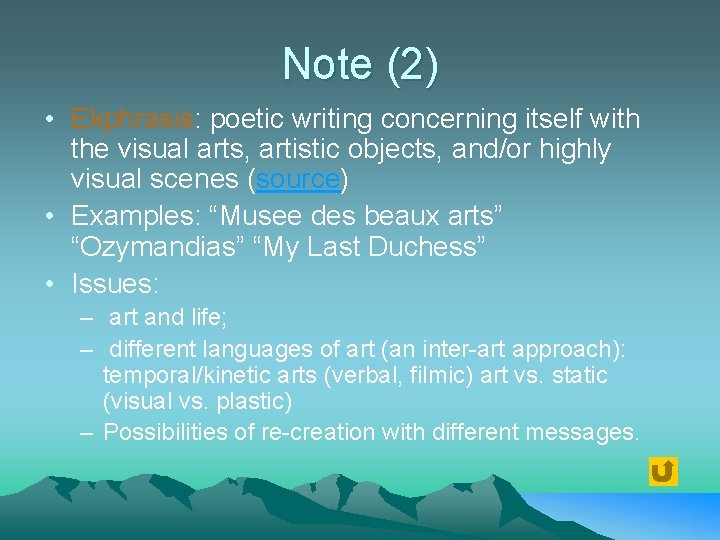 Note (2)

• Ekphrasis: poetic writing concerning itself with the visual arts, artistic objects, and/or highly visual scenes (source)
• Examples: “Musee des beaux arts” “Ozymandias” “My Last Duchess”
• Issues:
– art and life;
– different languages of art (an inter-art approach): temporal/kinetic arts (verbal, filmic) art vs. static (visual vs. plastic)
– Possibilities of re-creation with different messages.